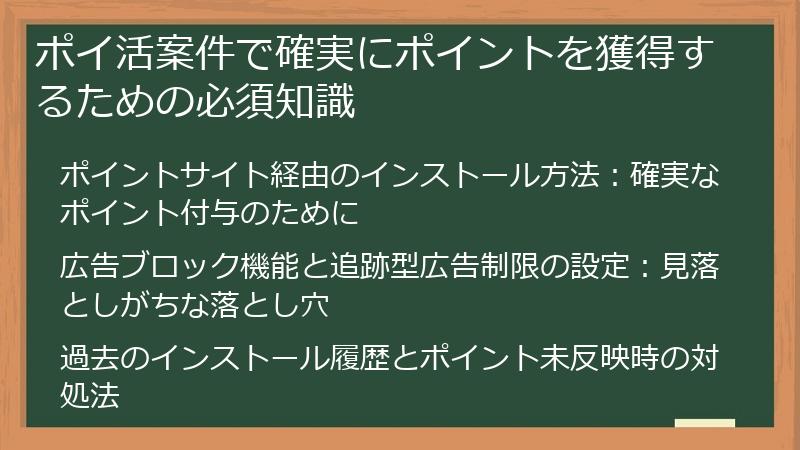 ポイ活案件で確実にポイントを獲得するための必須知識

ポイントサイト経由のインストール方法：確実なポイント付与のために

広告ブロック機能と追跡型広告制限の設定：見落としがちな落とし穴

過去のインストール履歴とポイント未反映時の対処法